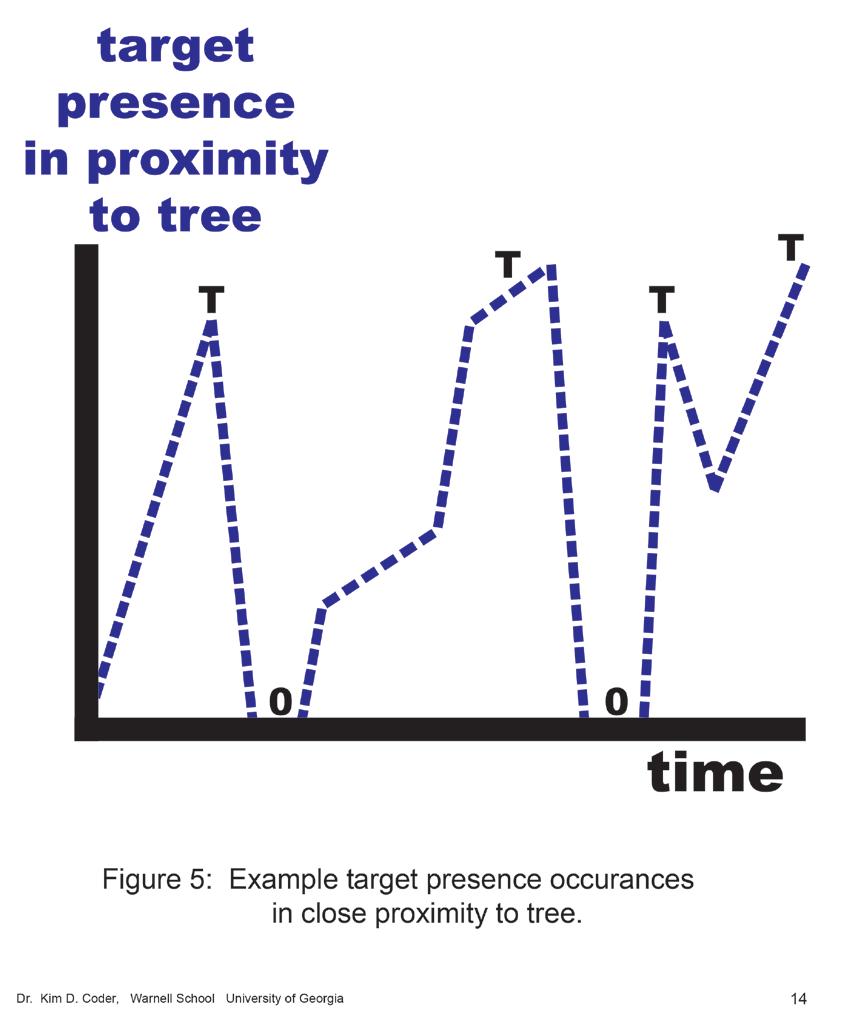 target presence in proximity to tree

T

T

T

T

0

0

time

Figure 5: Example target presence occurances in close proximity to tree.

Dr. Kim D. Coder, Warnell School University of Georgia

14